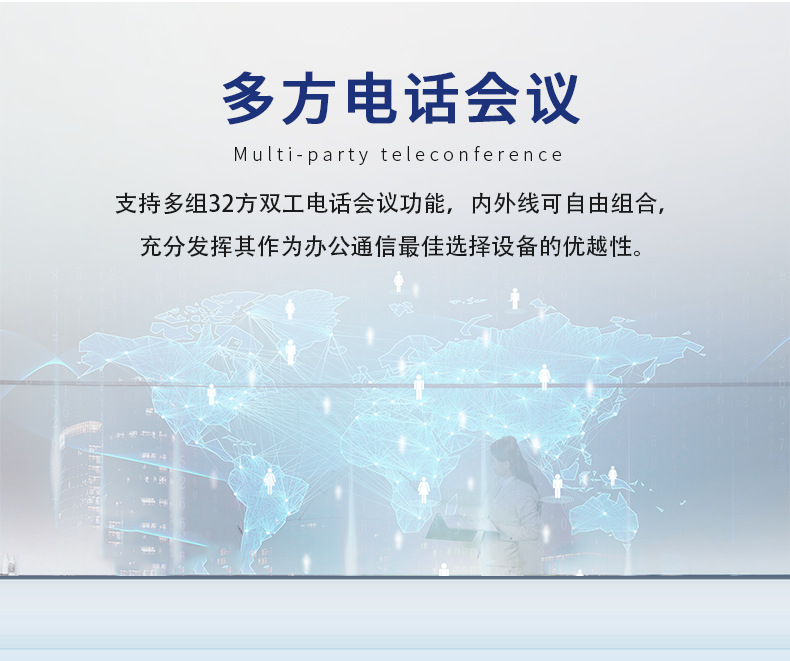 多方电话会议

Multi-party teleconference

支持多组32方双工电话会议功能，内外线可自由组合，充分发挥其作为办公通信最佳选择设备的优越性。